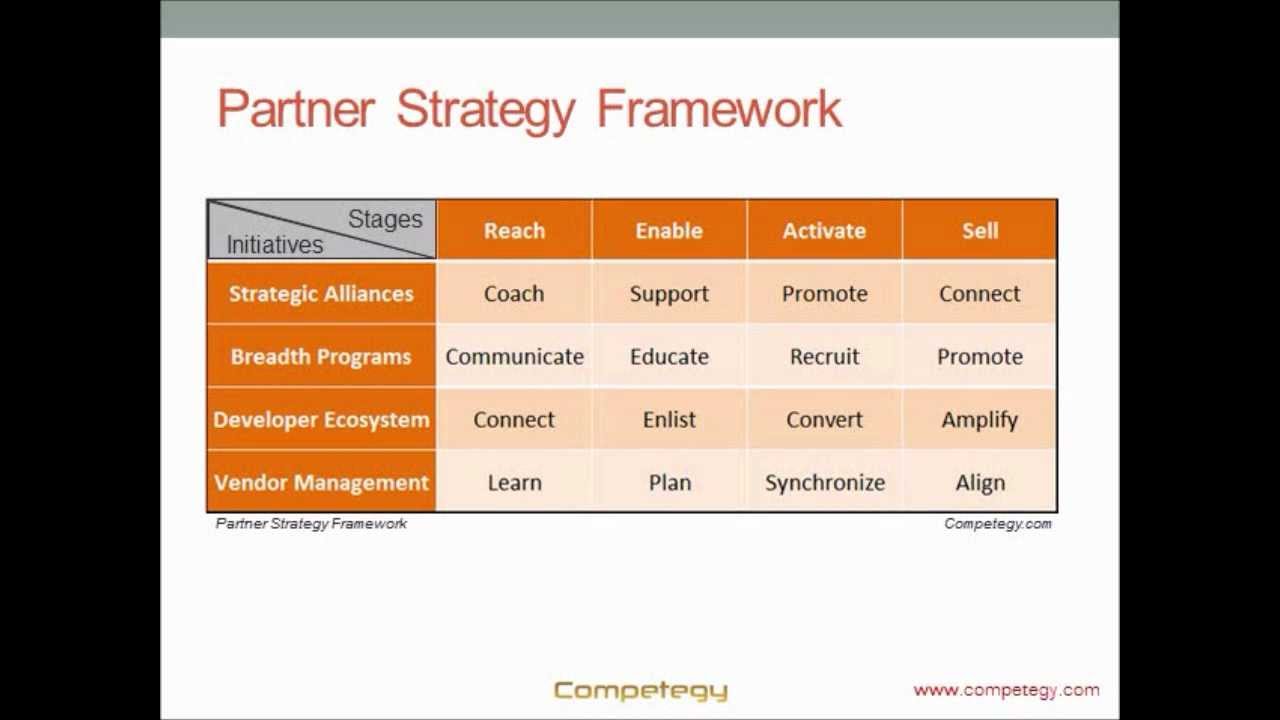 Partner Strategy Framework

| Stages / Initiatives | Reach | Enable | Activate | Sell |
|---|---|---|---|---|
| Strategic Alliances | Coach | Support | Promote | Connect |
| Breadth Programs | Communicate | Educate | Recruit | Promote |
| Developer Ecosystem | Connect | Enlist | Convert | Amplify |
| Vendor Management | Learn | Plan | Synchronize | Align |

Partner Strategy Framework

Competegy.com

Competegy

www.competegy.com